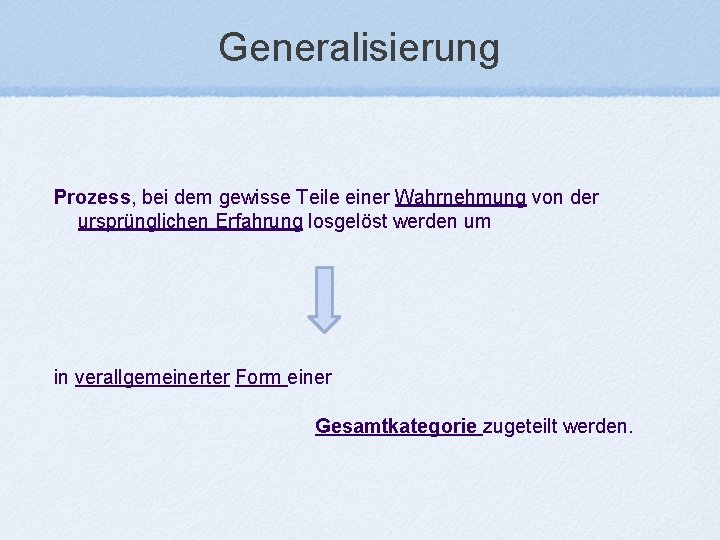 Generalisierung

Prozess, bei dem gewisse Teile einer Wahrnehmung von der ursprünglichen Erfahrung losgelöst werden um

in verallgemeinerter Form einer

Gesamtkategorie zugeteilt werden.